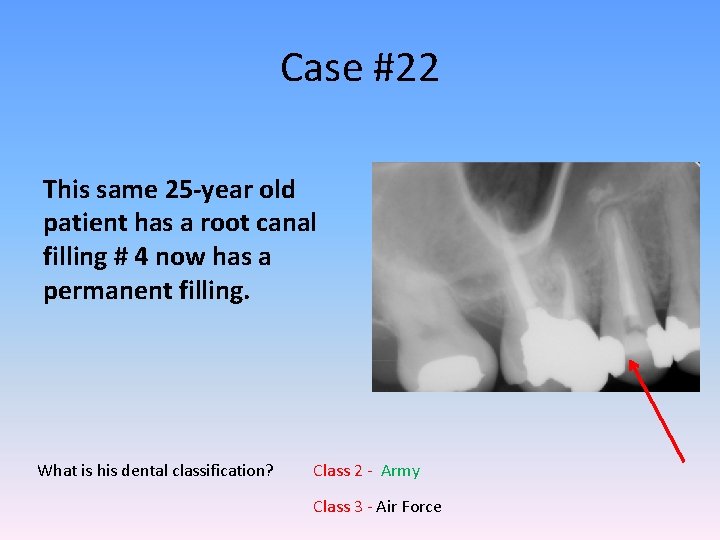 Case #22

This same 25-year old patient has a root canal filling # 4 now has a permanent filling.

What is his dental classification?

Class 2 - Army

Class 3 - Air Force